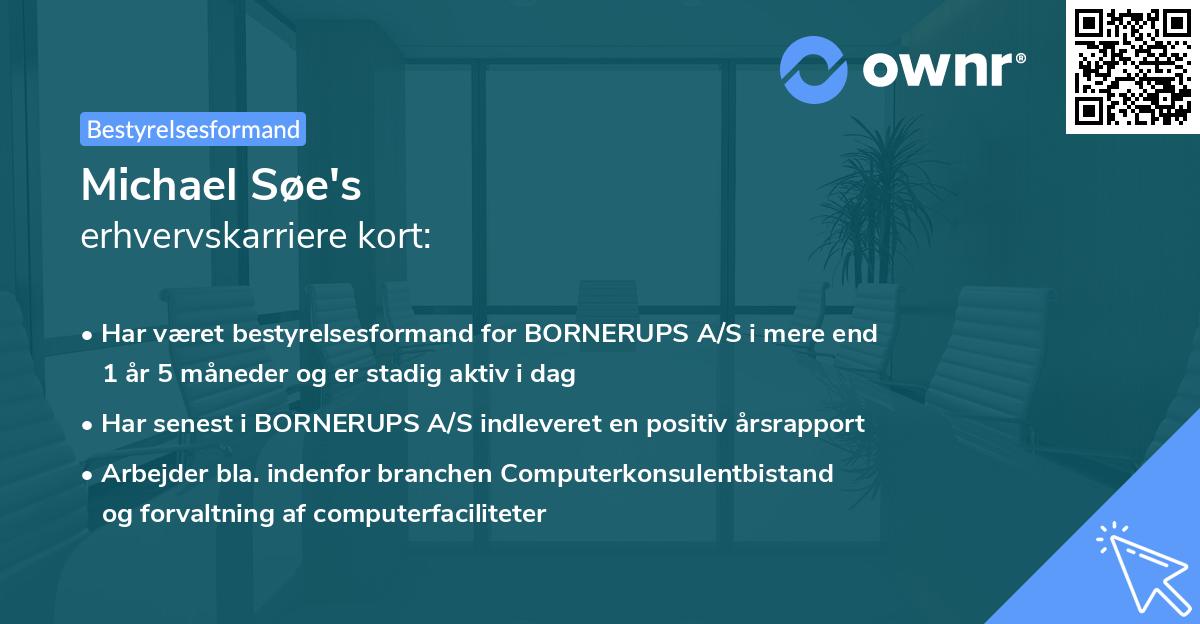 ownr®

Bestyrelsesformand

Michael Søe's
erhvervskarriere kort:

• Har været bestyrelsesformand for BORNERUPS A/S i mere end 1 år 5 måneder og er stadig aktiv i dag
• Har senest i BORNERUPS A/S indleveret en positiv årsrapport
• Arbejder bla. indenfor branchen Computerkonsulentbistand og forvaltning af computerfaciliteter